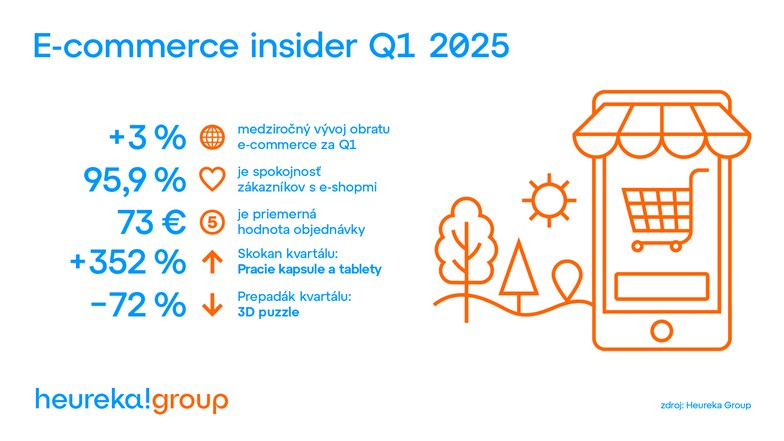 E-commerce insider Q1 2025

+3 % medziročný vývoj obratu e-commerce za Q1

95,9 % je spokojnosť zákazníkov s e-shopmi

73 € 5 je priemerná hodnota objednávky

+352 % Skokan kvartálu: Pracie kapsule a tablety

−72 % Prepadák kvartálu: 3D puzzle

heureka!group

zdroj: Heureka Group